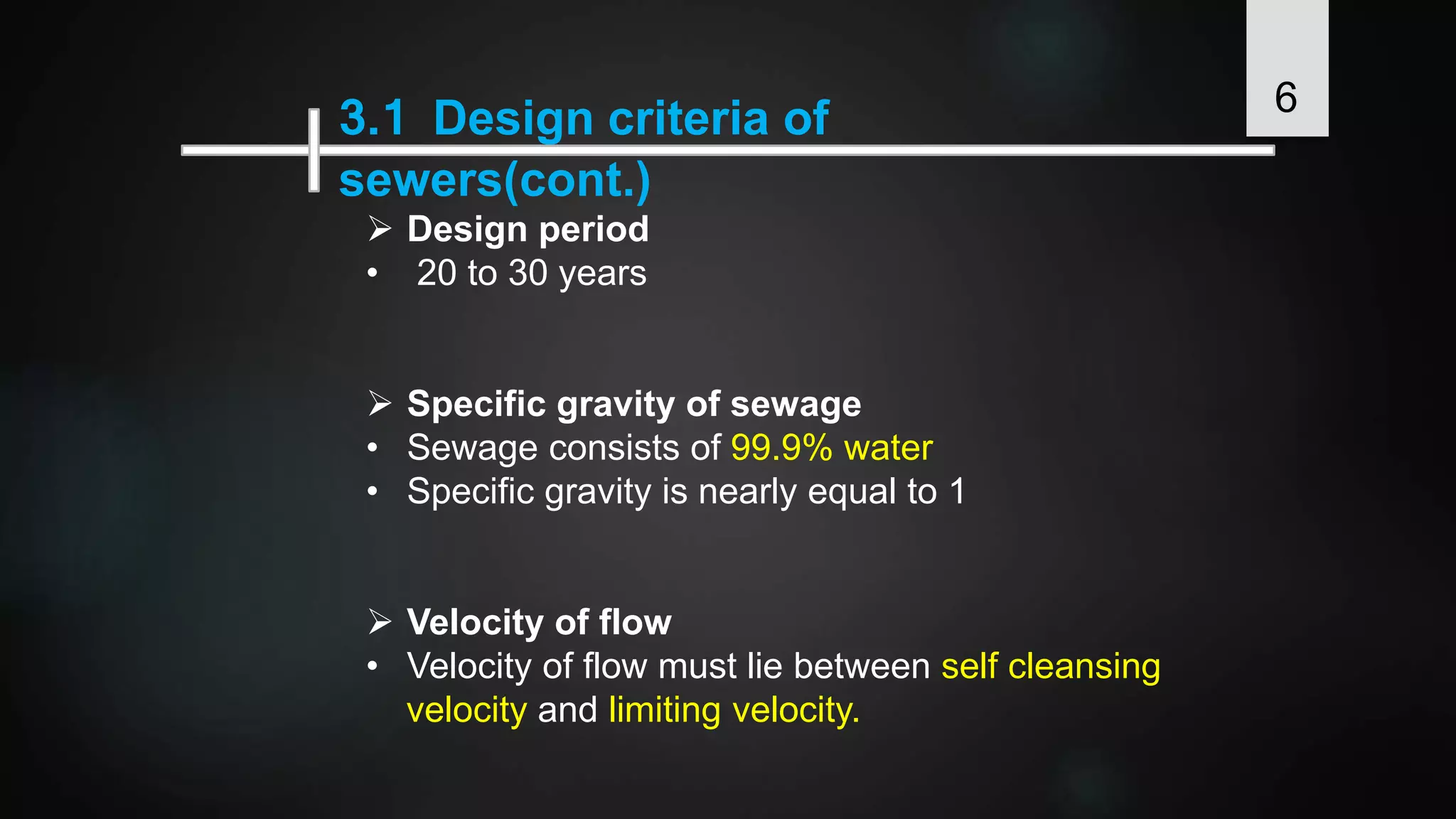 6

3.1 Design criteria of sewers(cont.)

➢ Design period
• 20 to 30 years

➢ Specific gravity of sewage
• Sewage consists of 99.9% water
• Specific gravity is nearly equal to 1

➢ Velocity of flow
• Velocity of flow must lie between self cleansing velocity and limiting velocity.